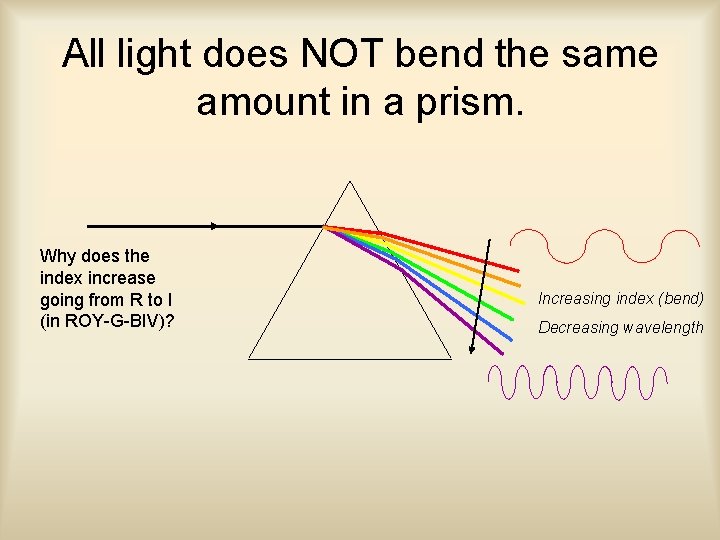 All light does NOT bend the same amount in a prism.

Why does the index increase going from R to I (in ROY-G-BIV)?

Increasing index (bend)

Decreasing wavelength